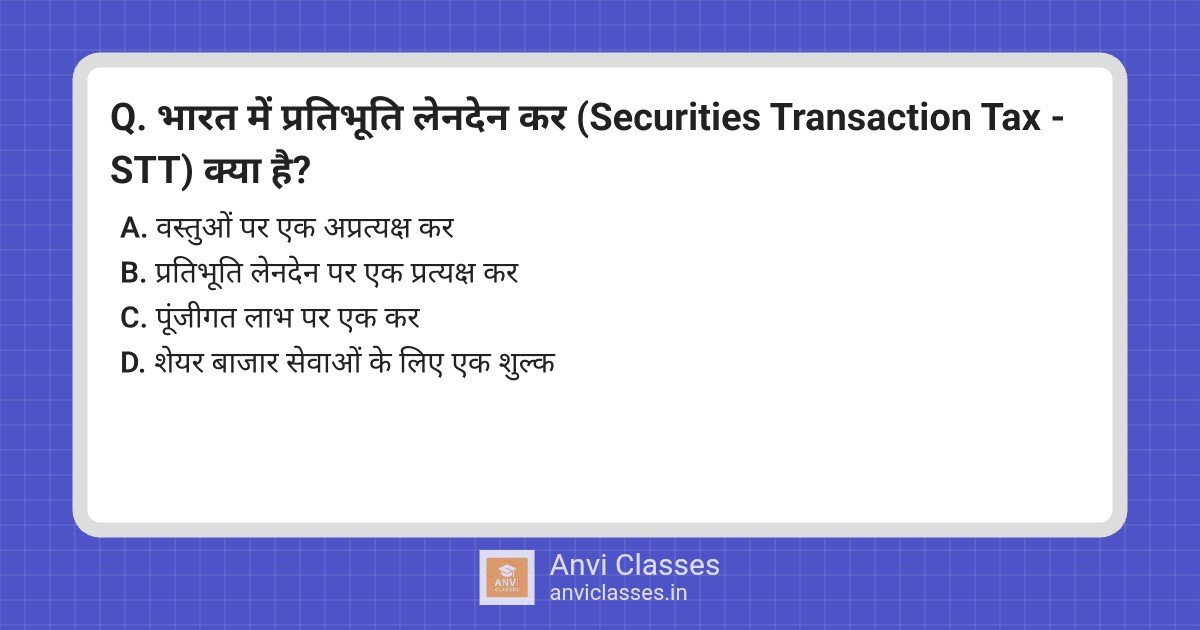 Q. भारत में प्रतिभूति लेनदेन कर (Securities Transaction Tax - STT) क्या है?

A. वस्तुओं पर एक अप्रत्यक्ष कर
B. प्रतिभूति लेनदेन पर एक प्रत्यक्ष कर
C. पूंजीगत लाभ पर एक कर
D. शेयर बाजार सेवाओं के लिए एक शुल्क

ANVI CLASSES
Anvi Classes
anviclasses.in